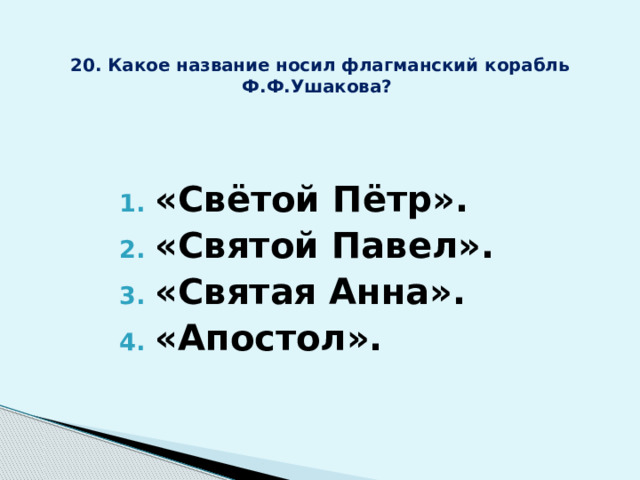 20. Какое название носил флагманский корабль Ф.Ф.Ушакова?

1. «Свётой Пётр».
2. «Святой Павел».
3. «Святая Анна».
4. «Апостол».